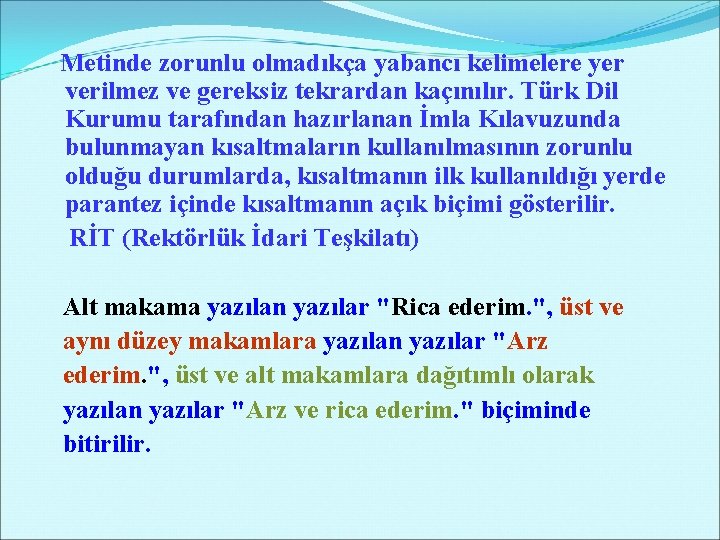 Metinde zorunlu olmadıkça yabancı kelimelere yer verilmez ve gereksiz tekrardan kaçınılır. Türk Dil Kurumu tarafından hazırlanan İmla Kılavuzunda bulunmayan kısaltmaların kullanılmasının zorunlu olduğu durumlarda, kısaltmanın ilk kullanıldığı yerde parantez içinde kısaltmanın açık biçimi gösterilir.

RİT (Rektörlük İdari Teşkilatı)

Alt makama yazılan yazılar "Rica ederim.", üst ve aynı düzey makamlara yazılan yazılar "Arz ederim.", üst ve alt makamlara dağıtımlı olarak yazılan yazılar "Arz ve rica ederim." biçiminde bitirilir.